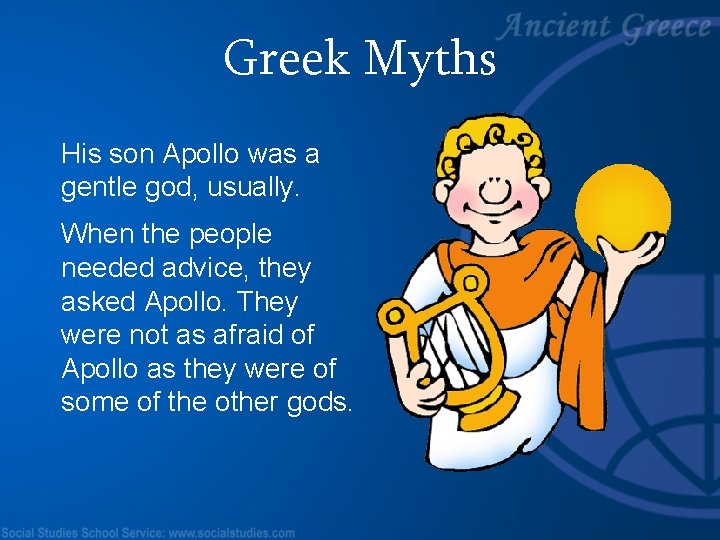 Ancient Greece

Greek Myths

His son Apollo was a gentle god, usually.

When the people needed advice, they asked Apollo. They were not as afraid of Apollo as they were of some of the other gods.

Social Studies School Service: www.socialstudies.com